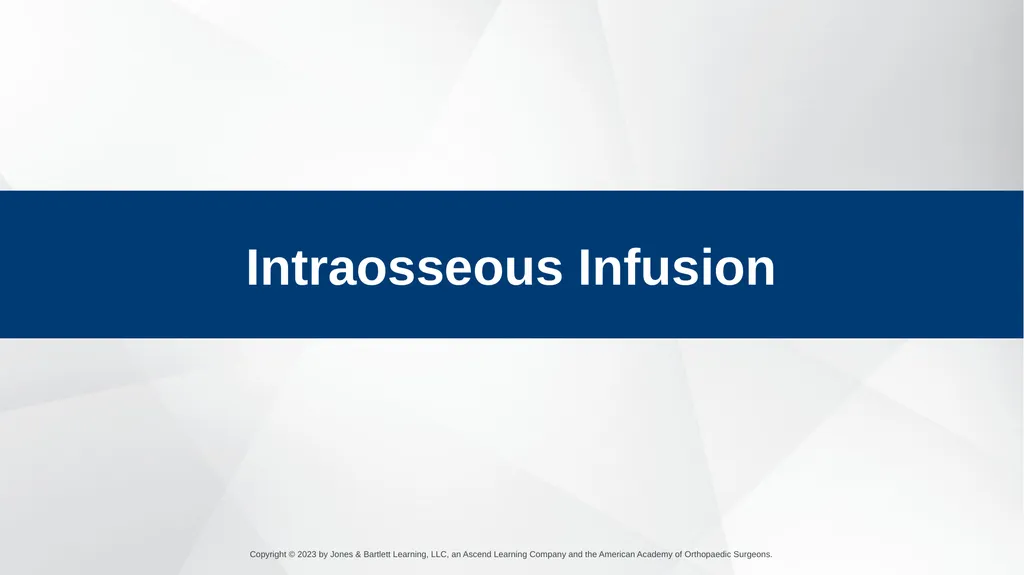 Intraosseous Infusion

Copyright © 2023 by Jones & Bartlett Learning, LLC, an Ascend Learning Company and the American Academy of Orthopaedic Surgeons.